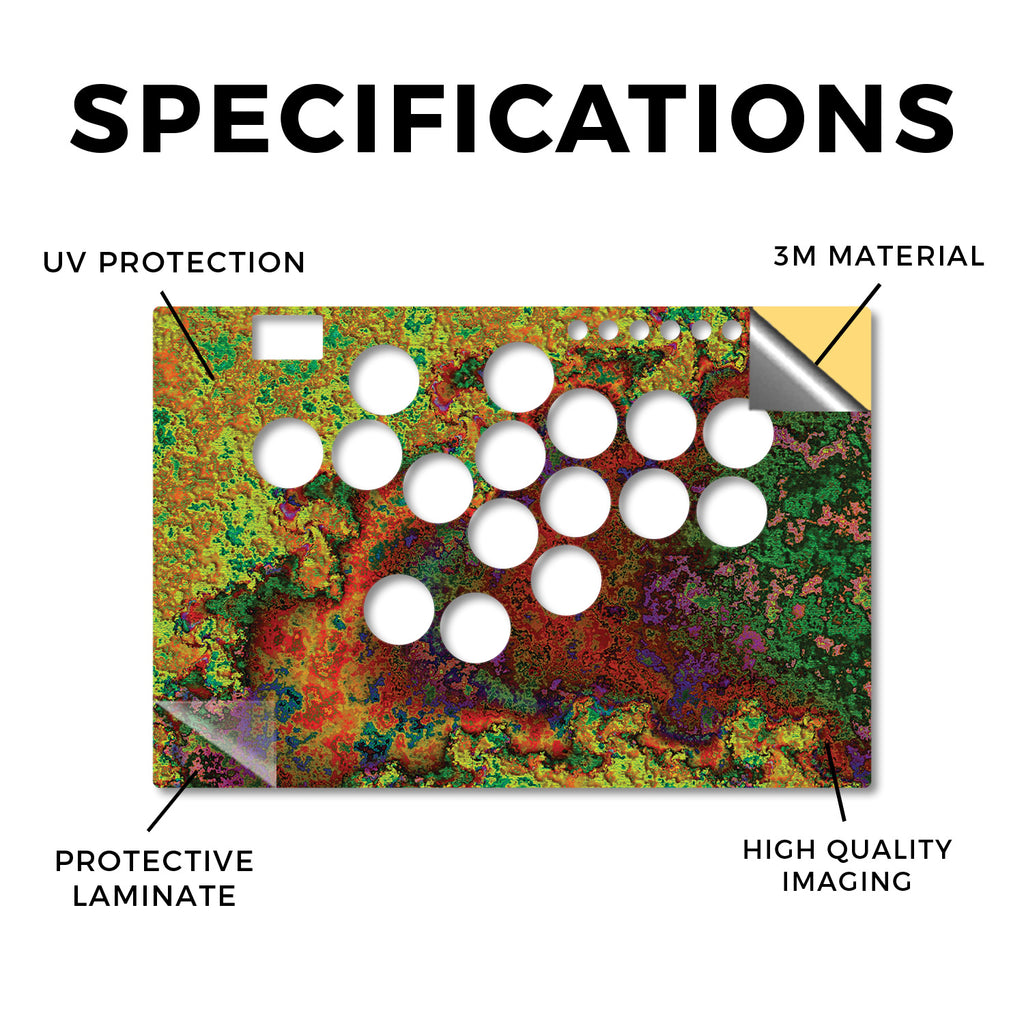 SPECIFICATIONS

UV PROTECTION

3M MATERIAL

PROTECTIVE LAMINATE

HIGH QUALITY IMAGING